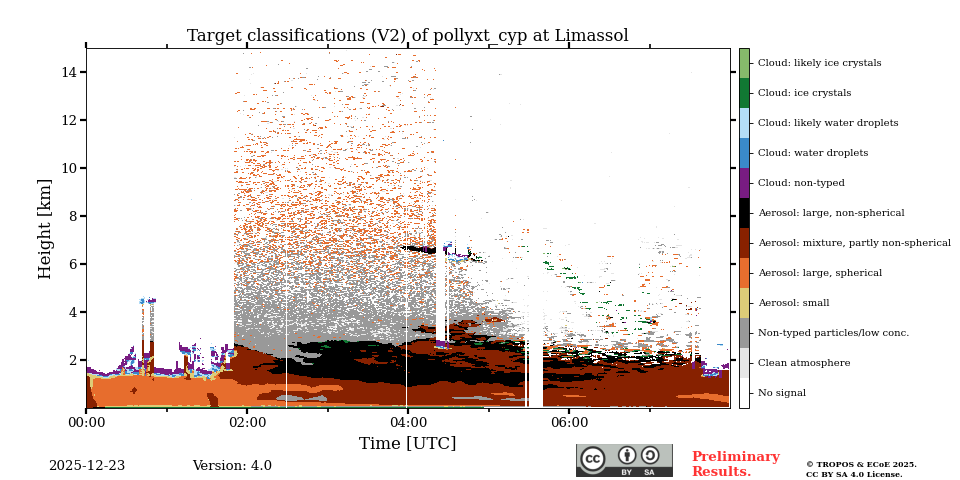 Target classifications (V2) of pollyxt_cyp at Limassol

Height [km]

14
12
10
8
6
4
2

00:00
02:00
04:00
06:00

Time [UTC]

Cloud: likely ice crystals
Cloud: ice crystals
Cloud: likely water droplets
Cloud: water droplets
Cloud: non-typed
Aerosol: large, non-spherical
Aerosol: mixture, partly non-spherical
Aerosol: large, spherical
Aerosol: small
Non-typed particles/low conc.
Clean atmosphere
No signal

2025-12-23
Version: 4.0

cc BY SA

Preliminary Results.

© TROPOS & ECoE 2025.
CC BY SA 4.0 License.